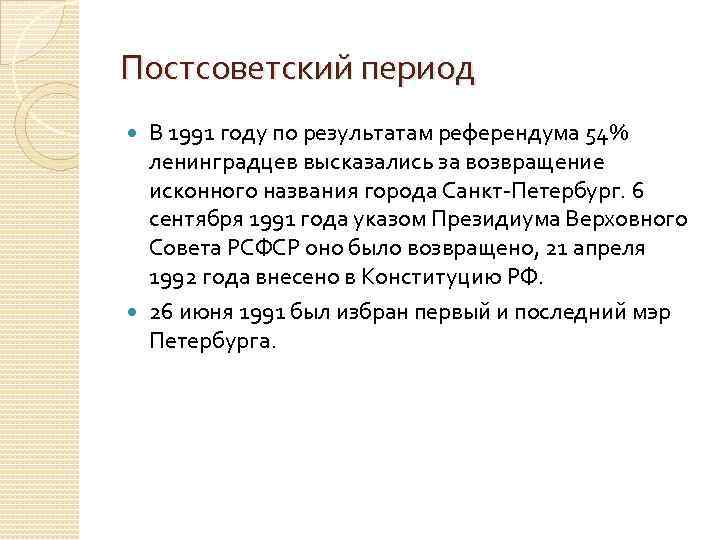 Постсоветский период

В 1991 году по результатам референдума 54% ленинградцев высказались за возвращение исконного названия города Санкт-Петербург. 6 сентября 1991 года указом Президиума Верховного Совета РСФСР оно было возвращено, 21 апреля 1992 года внесено в Конституцию РФ.

26 июня 1991 был избран первый и последний мэр Петербурга.